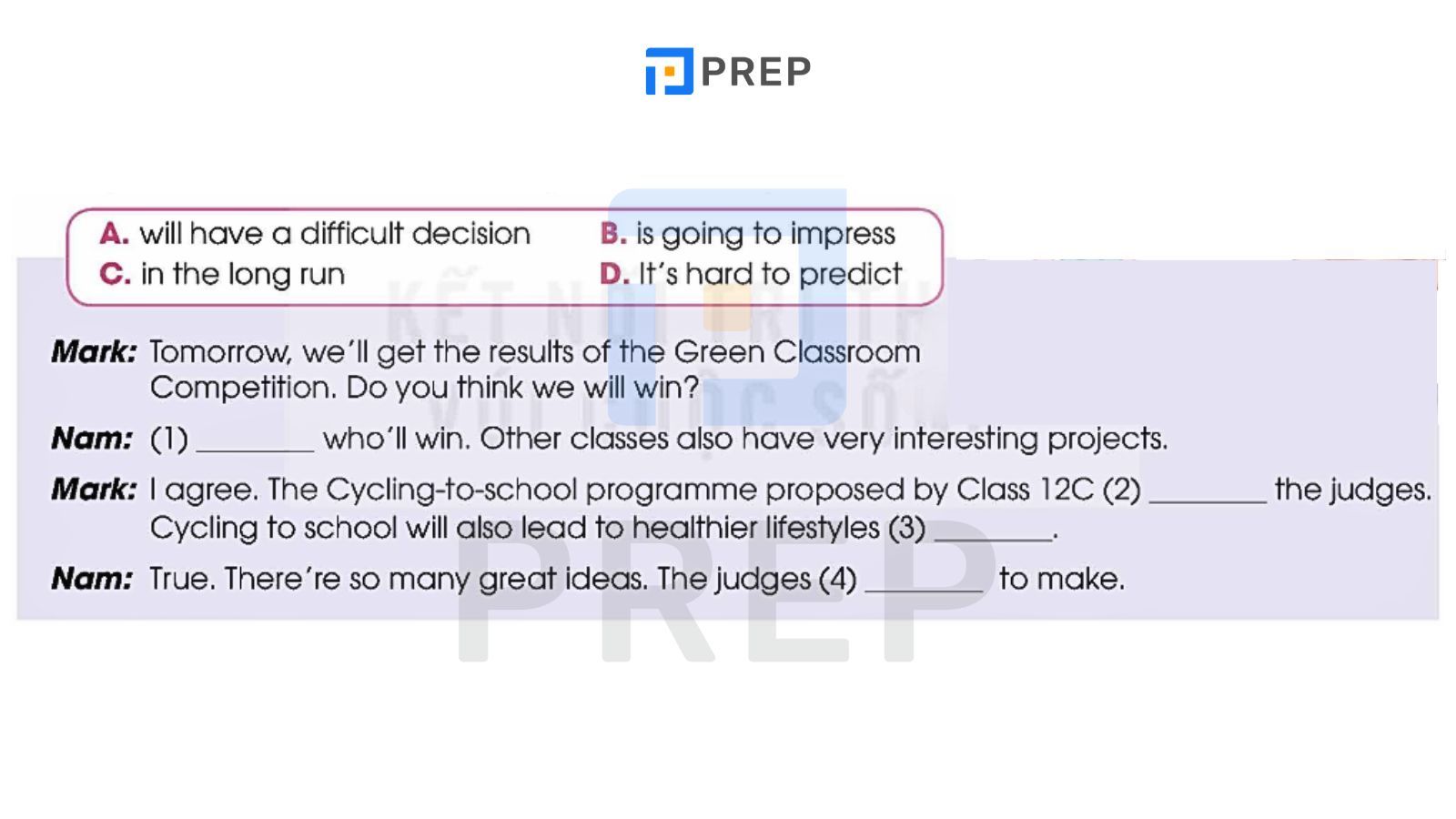 PREP

A. will have a difficult decision
B. is going to impress
C. in the long run
D. It's hard to predict

KẾT NỐI TRI THỨC VỚI CUỘC SỐNG

Mark: Tomorrow, we'll get the results of the Green Classroom Competition. Do you think we will win?

Nam: (1) ________ who'll win. Other classes also have very interesting projects.

Mark: I agree. The Cycling-to-school programme proposed by Class 12C (2) ________ the judges. Cycling to school will also lead to healthier lifestyles (3) ________.

Nam: True. There're so many great ideas. The judges (4) ________ to make.

PREP